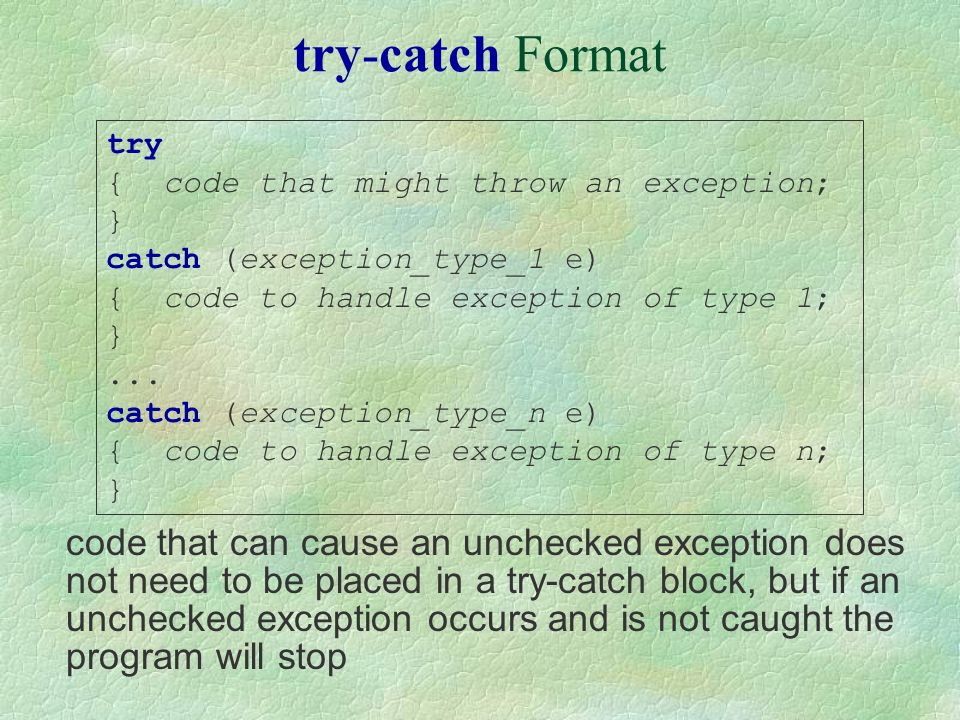 try-catch Format

try
{  code that might throw an exception;
}
catch (exception_type_1 e)
{  code to handle exception of type 1;
}
...
catch (exception_type_n e)
{  code to handle exception of type n;
}

code that can cause an unchecked exception does not need to be placed in a try-catch block, but if an unchecked exception occurs and is not caught the program will stop